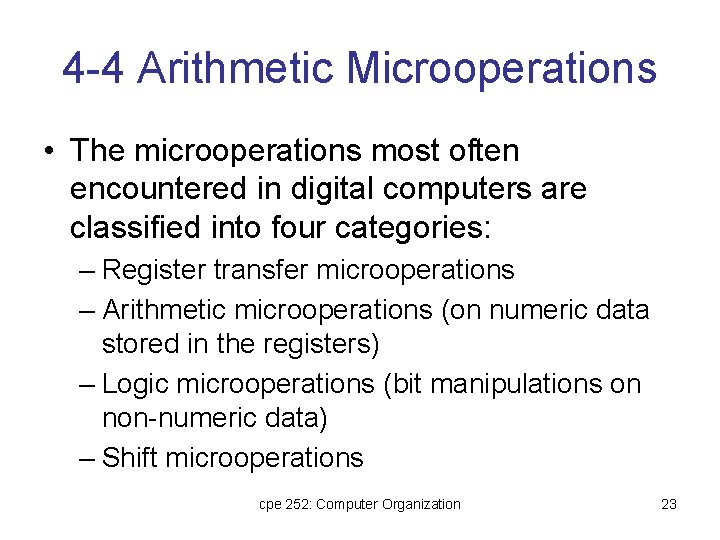 4-4 Arithmetic Microoperations

• The microoperations most often encountered in digital computers are classified into four categories:
– Register transfer microoperations
– Arithmetic microoperations (on numeric data stored in the registers)
– Logic microoperations (bit manipulations on non-numeric data)
– Shift microoperations

cpe 252: Computer Organization

23